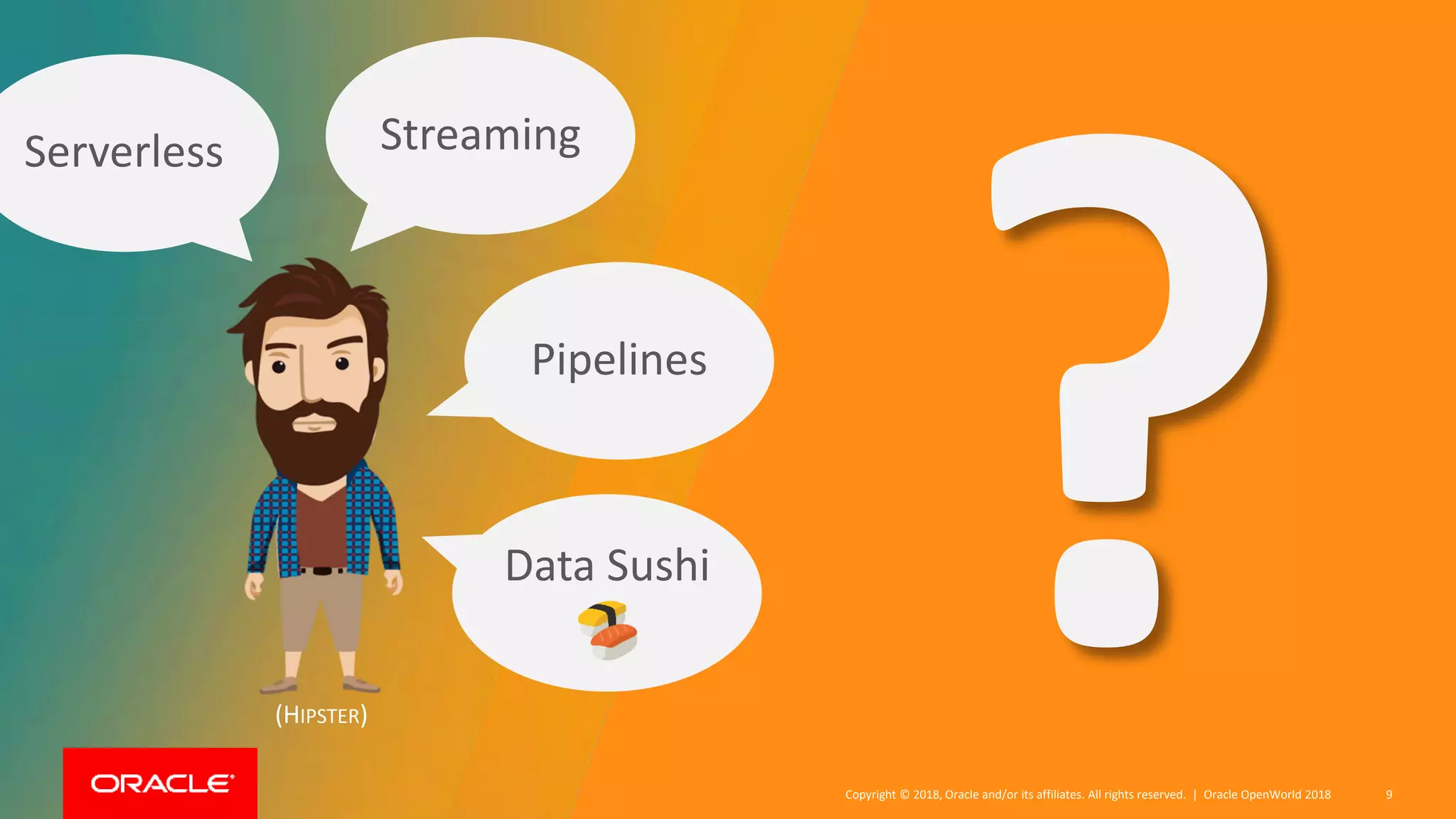 Serverless

Streaming

Pipelines

Data Sushi

?

(HIPSTER)

ORACLE

Copyright © 2018, Oracle and/or its affiliates. All rights reserved. | Oracle OpenWorld 2018

9